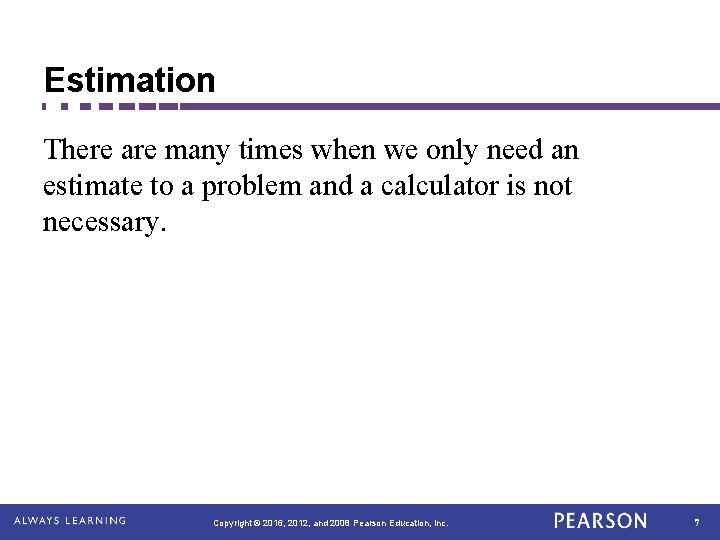 Estimation

There are many times when we only need an estimate to a problem and a calculator is not necessary.

ALWAYS LEARNING

Copyright © 2016, 2012, and 2008 Pearson Education, Inc.

PEARSON

7